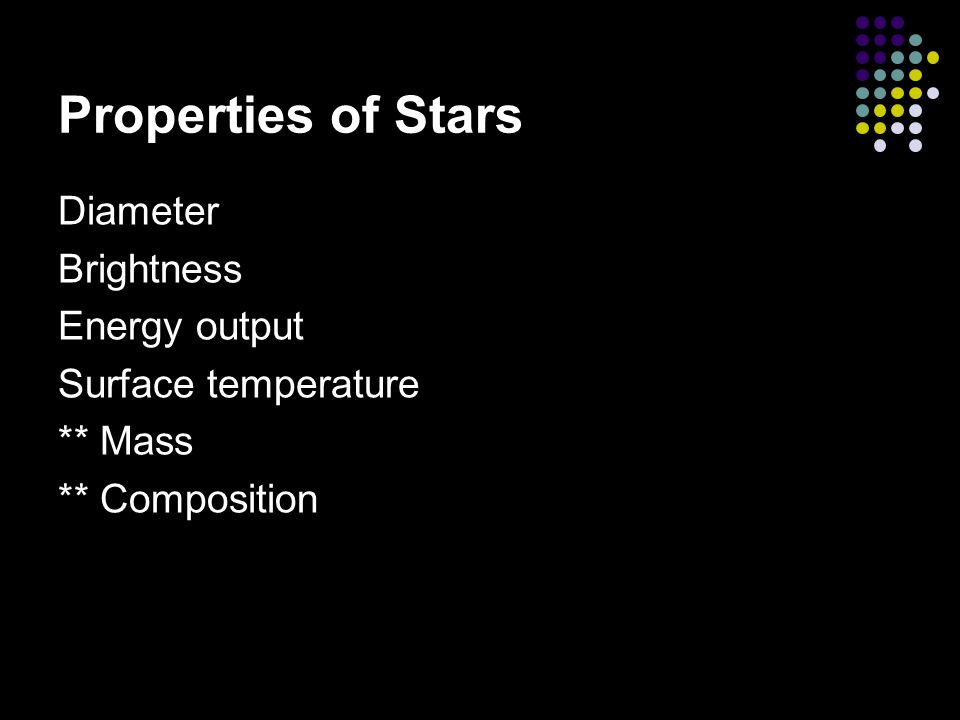 Properties of Stars

Diameter
Brightness
Energy output
Surface temperature
** Mass
** Composition